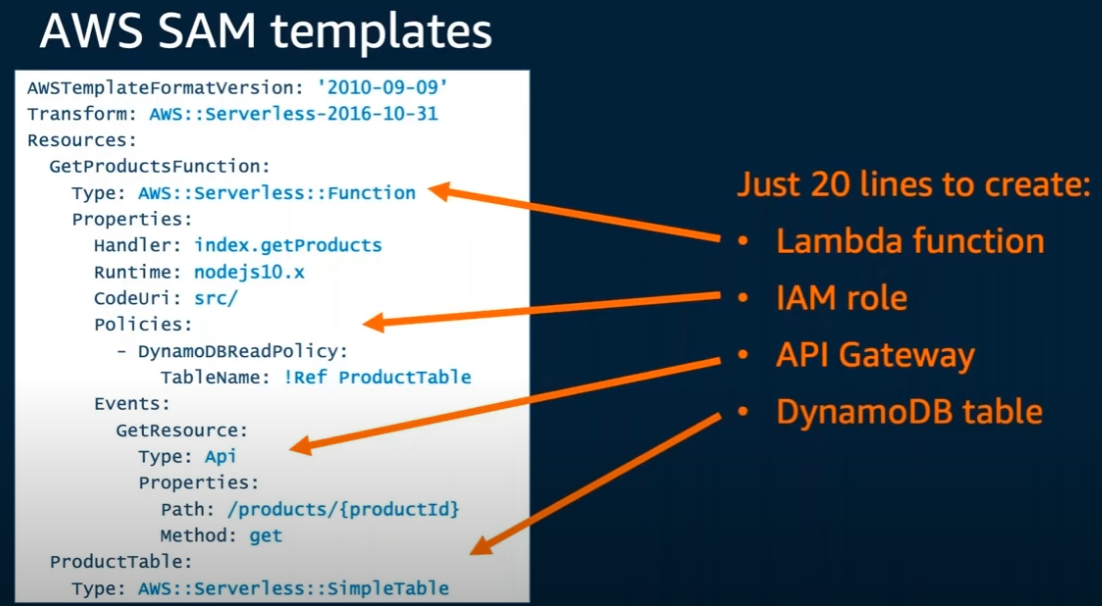 AWS SAM templates

AWSTemplateFormatVersion: '2010-09-09'
Transform: AWS::Serverless-2016-10-31
Resources:
  GetProductsFunction:
    Type: AWS::Serverless::Function
    Properties:
      Handler: index.getProducts
      Runtime: nodejs10.x
      CodeUri: src/
      Policies:
        - DynamoDBReadPolicy:
            TableName: !Ref ProductTable
      Events:
        GetResource:
          Type: Api
          Properties:
            Path: /products/{productId}
            Method: get
  ProductTable:
    Type: AWS::Serverless::SimpleTable

Just 20 lines to create:
• Lambda function
• IAM role
• API Gateway
• DynamoDB table